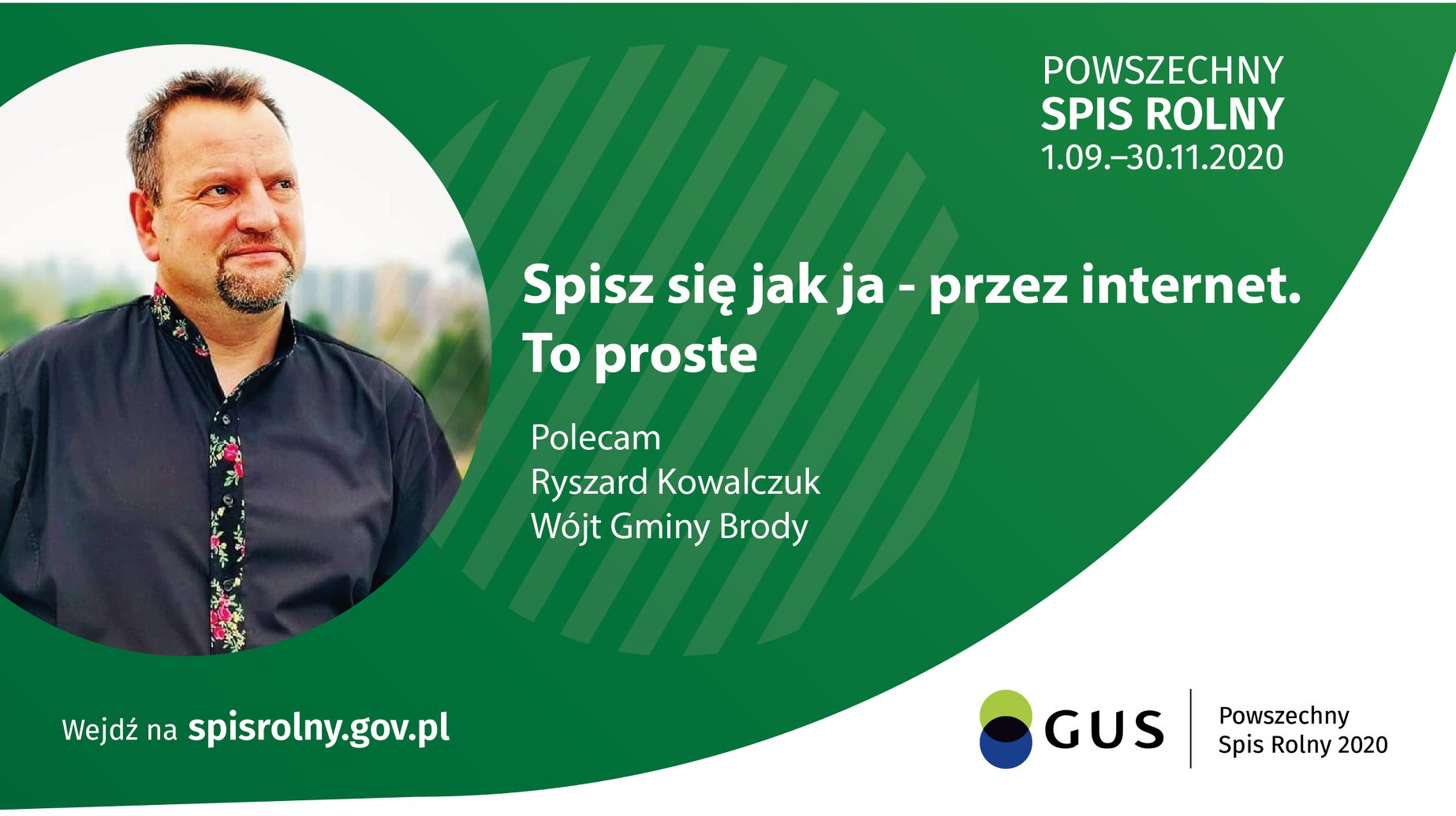 POWSZECHNY
SPIS ROLNY
1.09.–30.11.2020

Spisz się jak ja - przez internet.
To proste

Polecam
Ryszard Kowalczuk
Wójt Gminy Brody

Wejdź na spisrolny.gov.pl

GUS

Powszechny
Spis Rolny 2020